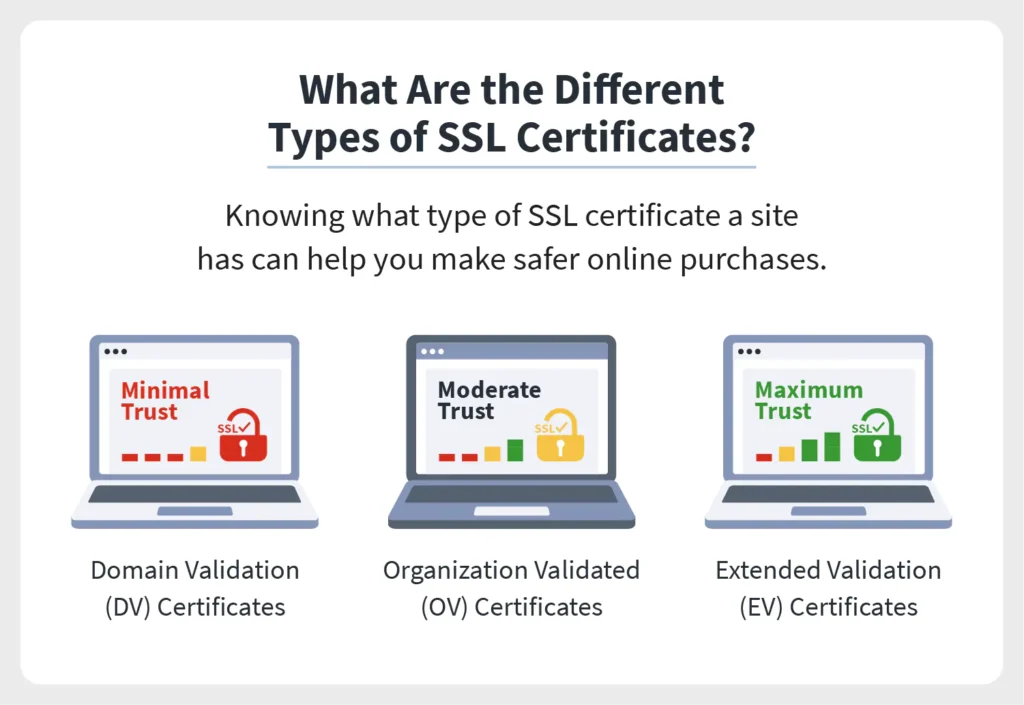 What Are the Different Types of SSL Certificates?

Knowing what type of SSL certificate a site has can help you make safer online purchases.

Minimal Trust

SSL

Domain Validation (DV) Certificates

Moderate Trust

SSL

Organization Validated (OV) Certificates

Maximum Trust

SSL

Extended Validation (EV) Certificates